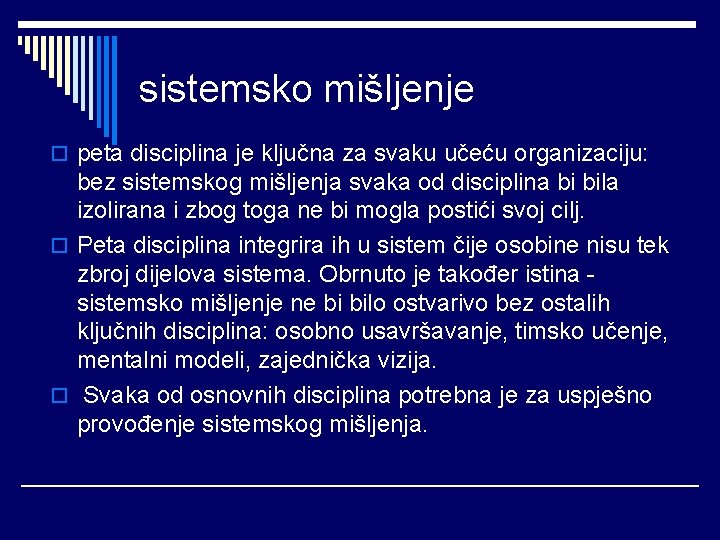 sistemsko mišljenje

peta disciplina je ključna za svaku učeću organizaciju: bez sistemskog mišljenja svaka od disciplina bi bila izolirana i zbog toga ne bi mogla postići svoj cilj.

Peta disciplina integrira ih u sistem čije osobine nisu tek zbroj dijelova sistema. Obrnuto je također istina - sistemsko mišljenje ne bi bilo ostvarivo bez ostalih ključnih disciplina: osobno usavršavanje, timsko učenje, mentalni modeli, zajednička vizija.

Svaka od osnovnih disciplina potrebna je za uspješno provođenje sistemskog mišljenja.